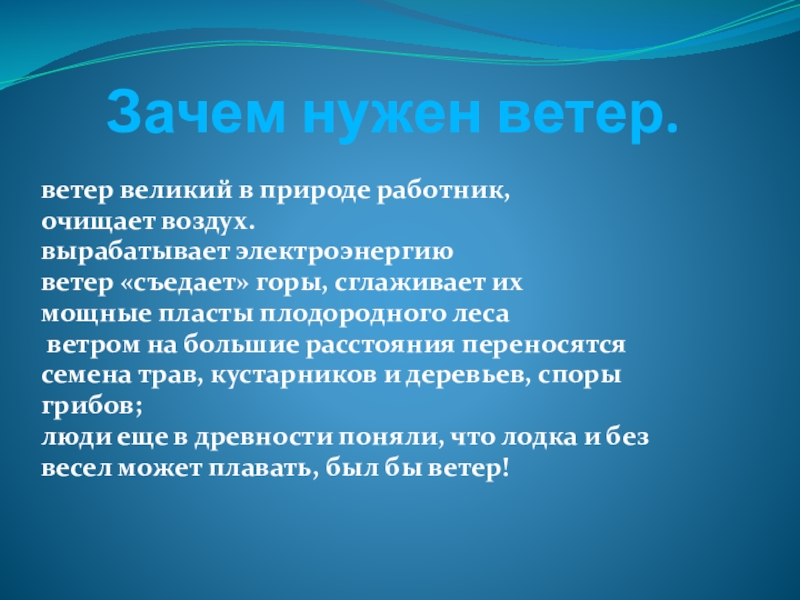 Зачем нужен ветер.

ветер великий в природе работник,
очищает воздух.
вырабатывает электроэнергию
ветер «съедает» горы, сглаживает их
мощные пласты плодородного леса
ветром на большие расстояния переносятся семена трав, кустарников и деревьев, споры грибов;
люди еще в древности поняли, что лодка и без весел может плавать, был бы ветер!